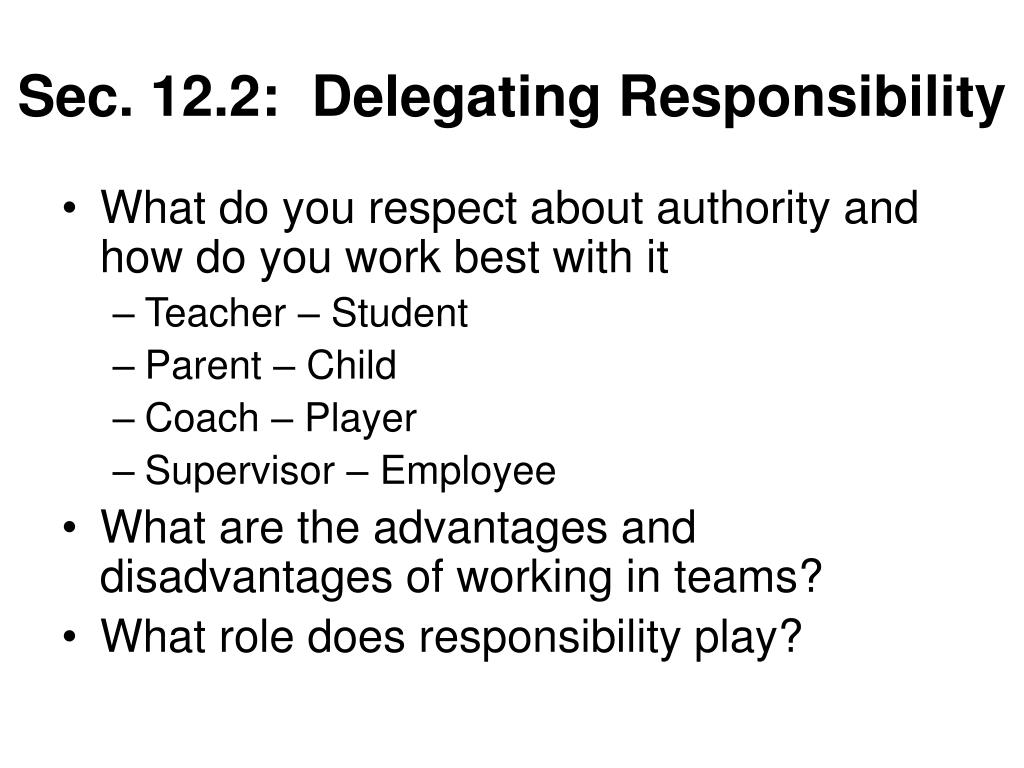 Sec. 12.2:  Delegating Responsibility

• What do you respect about authority and how do you work best with it
  – Teacher – Student
  – Parent – Child
  – Coach – Player
  – Supervisor – Employee
• What are the advantages and disadvantages of working in teams?
• What role does responsibility play?